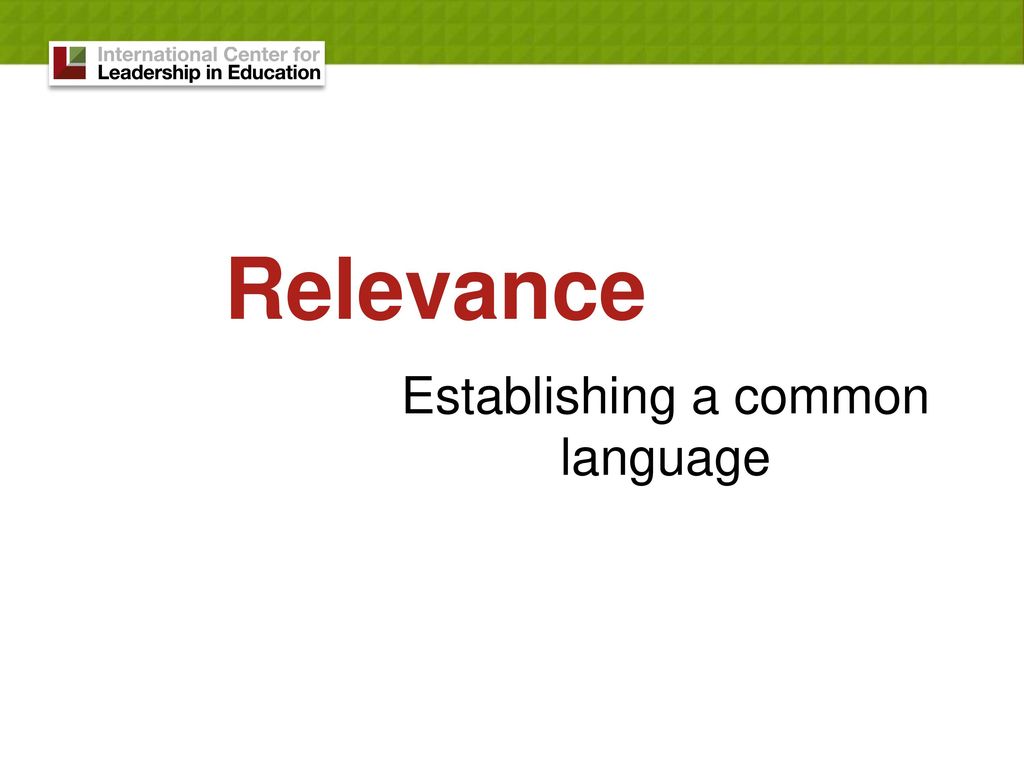 International Center for
Leadership in Education

Relevance

Establishing a common language